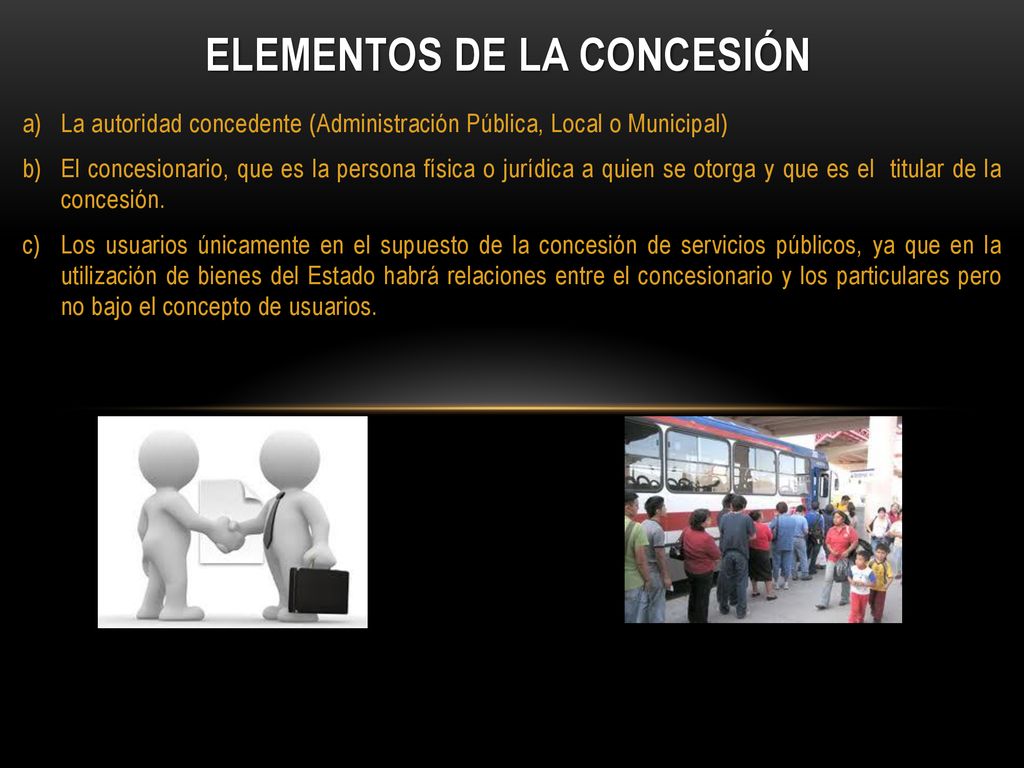 ELEMENTOS DE LA CONCESIÓN

a) La autoridad concedente (Administración Pública, Local o Municipal)

b) El concesionario, que es la persona física o jurídica a quien se otorga y que es el titular de la concesión.

c) Los usuarios únicamente en el supuesto de la concesión de servicios públicos, ya que en la utilización de bienes del Estado habrá relaciones entre el concesionario y los particulares pero no bajo el concepto de usuarios.